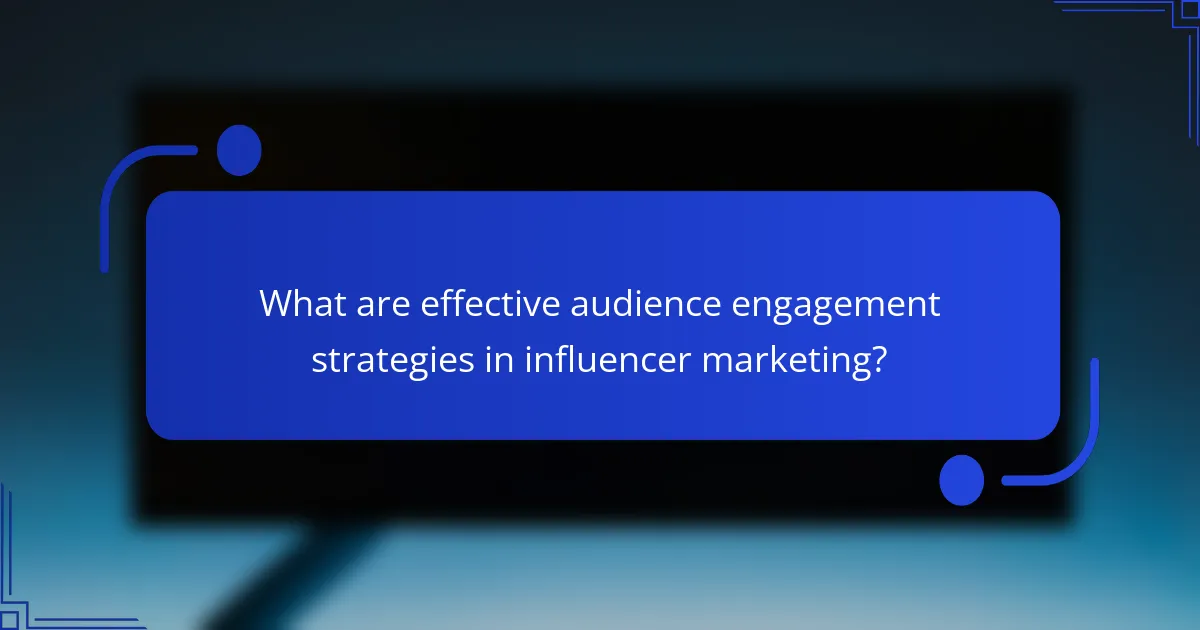 What are effective audience engagement strategies in influencer marketing?